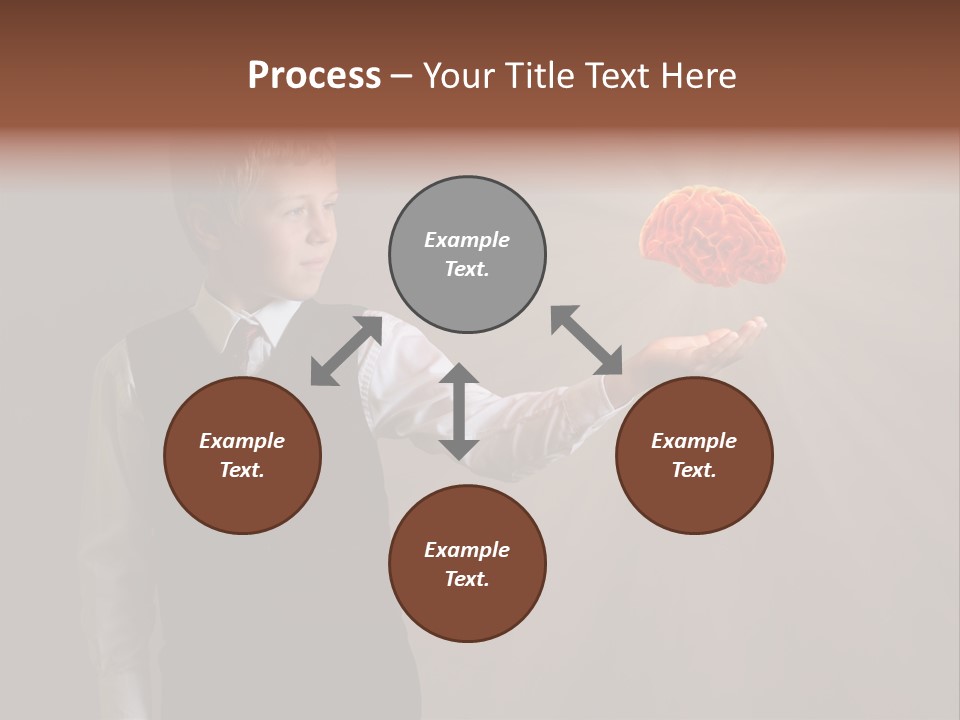 Process – Your Title Text Here

Example Text.

Example Text.

Example Text.

Example Text.